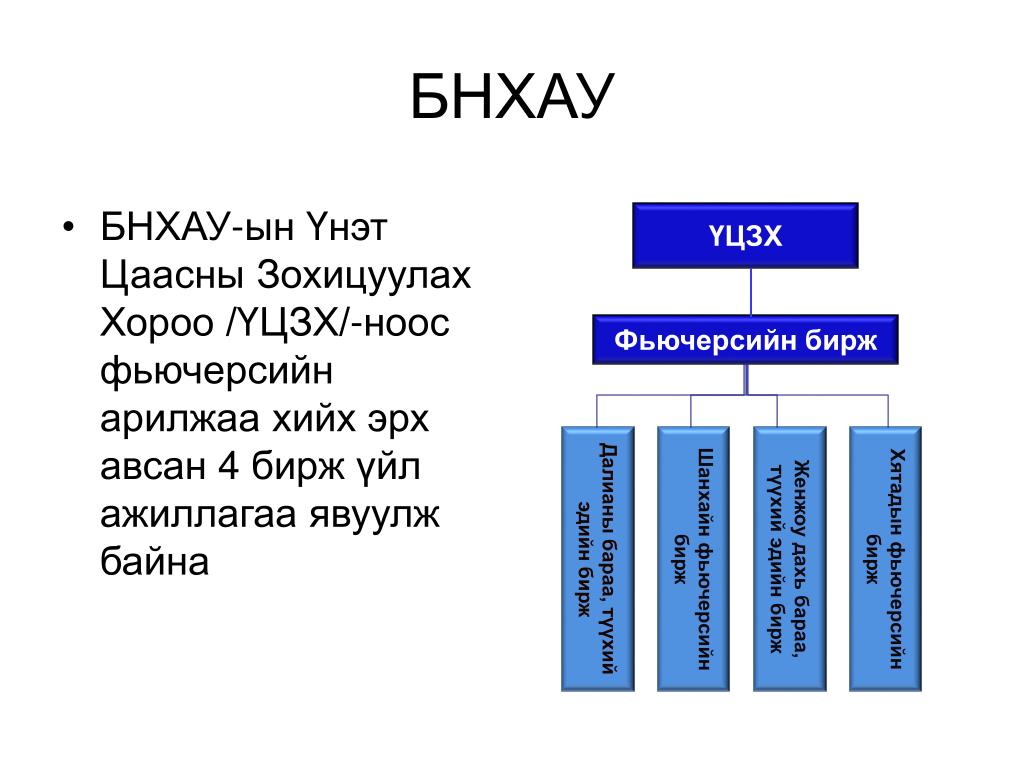 БНХАУ

• БНХАУ-ын Үнэт Цаасны Зохицуулах Хороо /ҮЦЗХ/-ноос фьючерсийн арилжаа хийх эрх авсан 4 бирж үйл ажиллагаа явуулж байна

ҮЦЗХ

Фьючерсийн бирж

Далианы бараа, түүхий эдийн бирж

Шанхайн фьючерсийн бирж

Женжоу дахь бараа, түүхий эдийн бирж

Хятадын фьючерсийн бирж